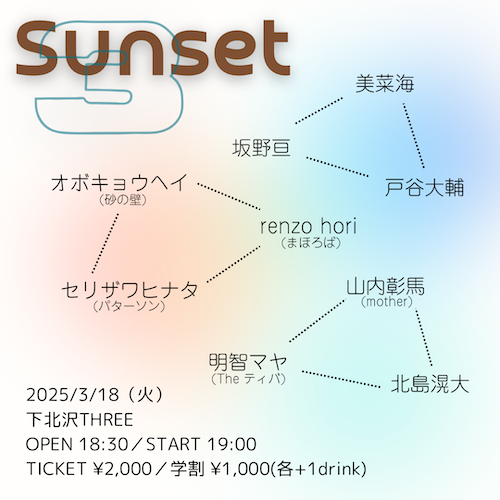 Sunset 3

美菜海

坂野亘

戸谷大輔

オボキョウヘイ
（砂の壁）

renzo hori
（まほろば）

セリザワヒナタ
（パターソン）

山内彰馬
（mother）

明智マヤ
（The ティバ）

北島滉大

2025/3/18（火）
下北沢THREE
OPEN 18:30／START 19:00
TICKET ¥2,000／学割 ¥1,000(各+1drink)